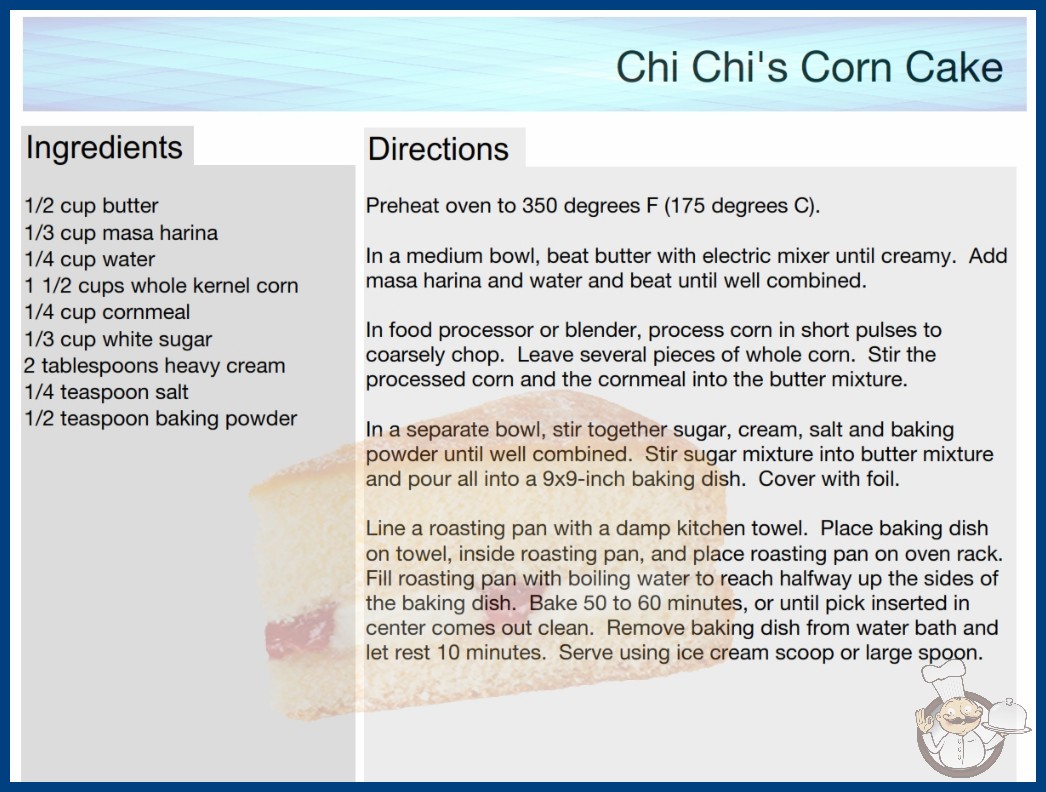 Chi Chi's Corn Cake

Ingredients

1/2 cup butter
1/3 cup masa harina
1/4 cup water
1 1/2 cups whole kernel corn
1/4 cup cornmeal
1/3 cup white sugar
2 tablespoons heavy cream
1/4 teaspoon salt
1/2 teaspoon baking powder

Directions

Preheat oven to 350 degrees F (175 degrees C).

In a medium bowl, beat butter with electric mixer until creamy. Add masa harina and water and beat until well combined.

In food processor or blender, process corn in short pulses to coarsely chop. Leave several pieces of whole corn. Stir the processed corn and the cornmeal into the butter mixture.

In a separate bowl, stir together sugar, cream, salt and baking powder until well combined. Stir sugar mixture into butter mixture and pour all into a 9x9-inch baking dish. Cover with foil.

Line a roasting pan with a damp kitchen towel. Place baking dish on towel, inside roasting pan, and place roasting pan on oven rack. Fill roasting pan with boiling water to reach halfway up the sides of the baking dish. Bake 50 to 60 minutes, or until pick inserted in center comes out clean. Remove baking dish from water bath and let rest 10 minutes. Serve using ice cream scoop or large spoon.